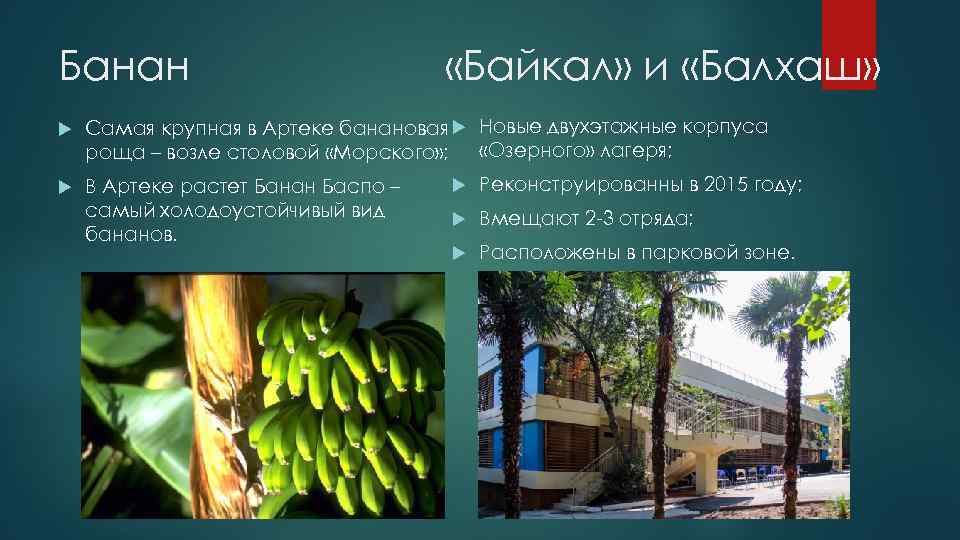 Банан

Самая крупная в Артеке банановая роща – возле столовой «Морского»;

В Артеке растет Банан Баспо – самый холодоустойчивый вид бананов.

«Байкал» и «Балхаш»

Новые двухэтажные корпуса «Озерного» лагеря;

Реконструированны в 2015 году;

Вмещают 2-3 отряда;

Расположены в парковой зоне.